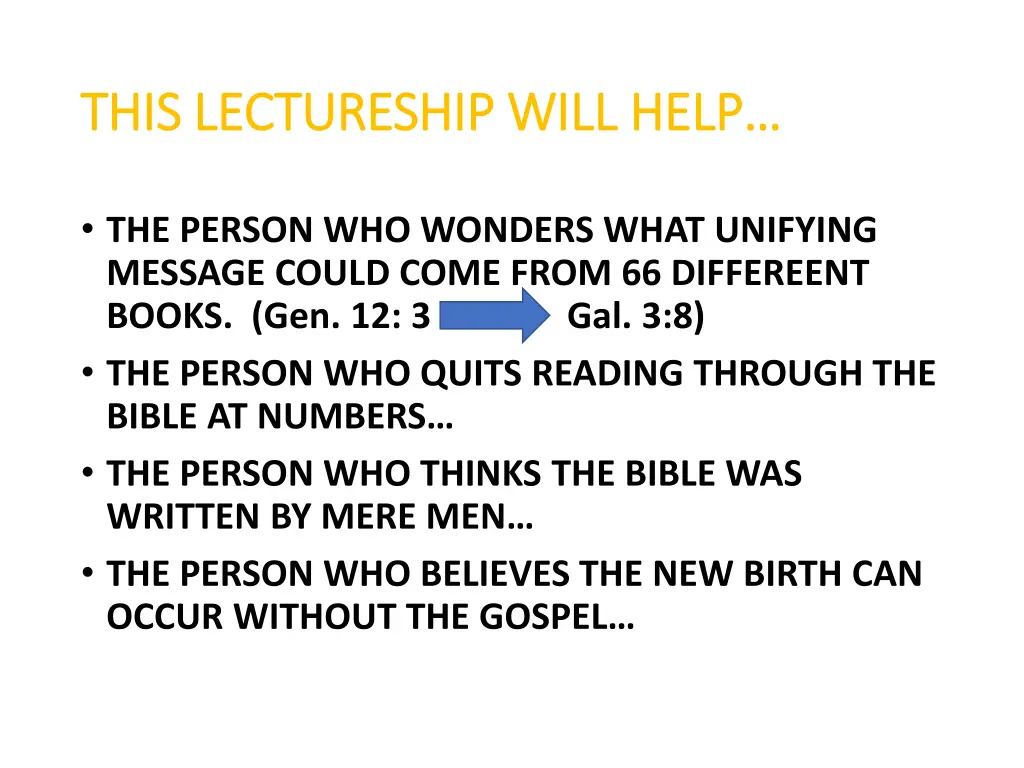 THIS LECTURESHIP WILL HELP…

• THE PERSON WHO WONDERS WHAT UNIFYING MESSAGE COULD COME FROM 66 DIFFEREENT BOOKS. (Gen. 12: 3 Gal. 3:8)

• THE PERSON WHO QUITS READING THROUGH THE BIBLE AT NUMBERS…

• THE PERSON WHO THINKS THE BIBLE WAS WRITTEN BY MERE MEN…

• THE PERSON WHO BELIEVES THE NEW BIRTH CAN OCCUR WITHOUT THE GOSPEL…